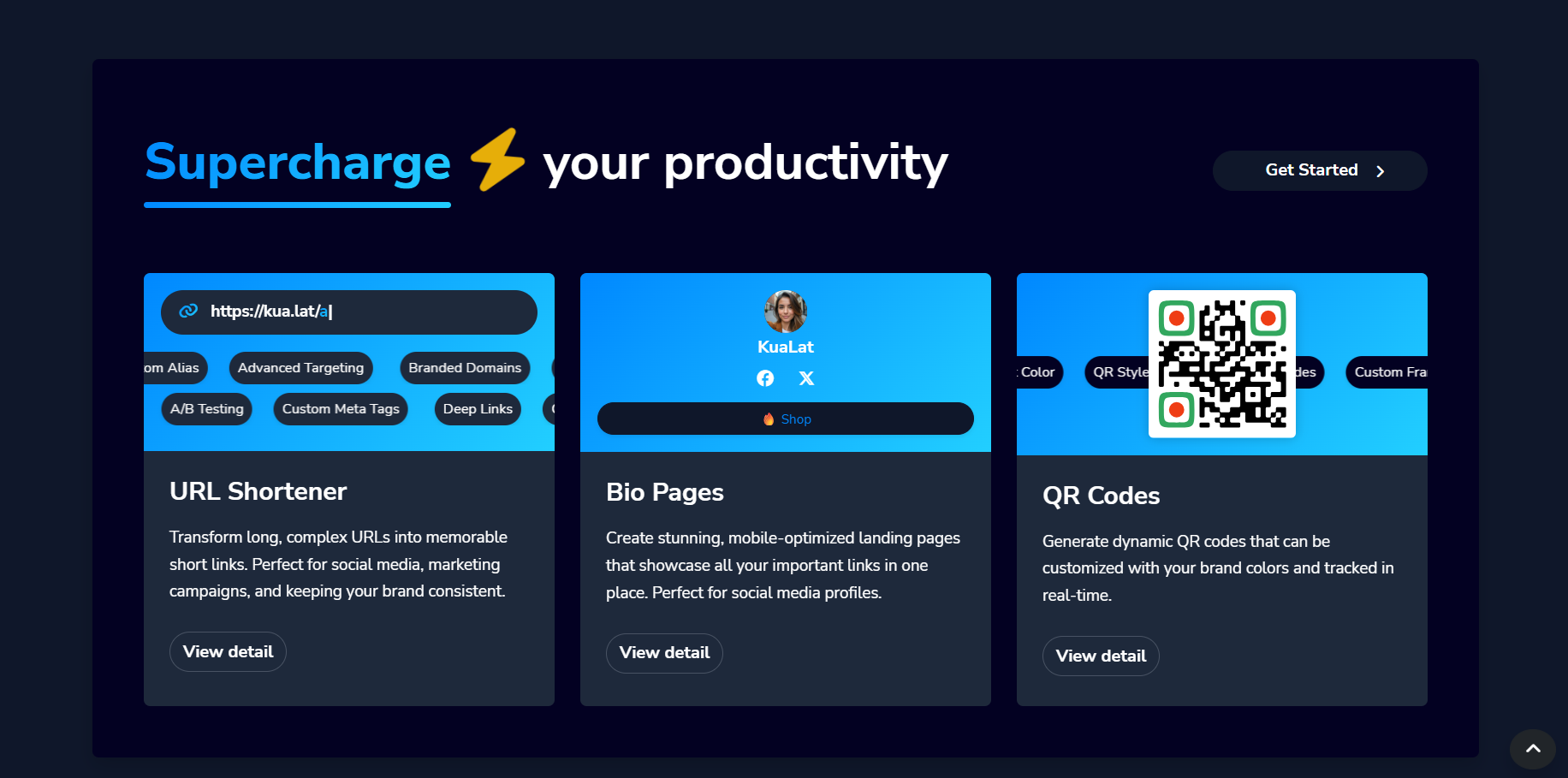 Supercharge ⚡ your productivity

Get Started

https://kua.lat/a

om Alias

Advanced Targeting

Branded Domains

A/B Testing

Custom Meta Tags

Deep Links

URL Shortener

Transform long, complex URLs into memorable short links. Perfect for social media, marketing campaigns, and keeping your brand consistent.

View detail

KuaLat

Shop

Bio Pages

Create stunning, mobile-optimized landing pages that showcase all your important links in one place. Perfect for social media profiles.

View detail

Color

QR Style

des

Custom Fra

QR Codes

Generate dynamic QR codes that can be customized with your brand colors and tracked in real-time.

View detail